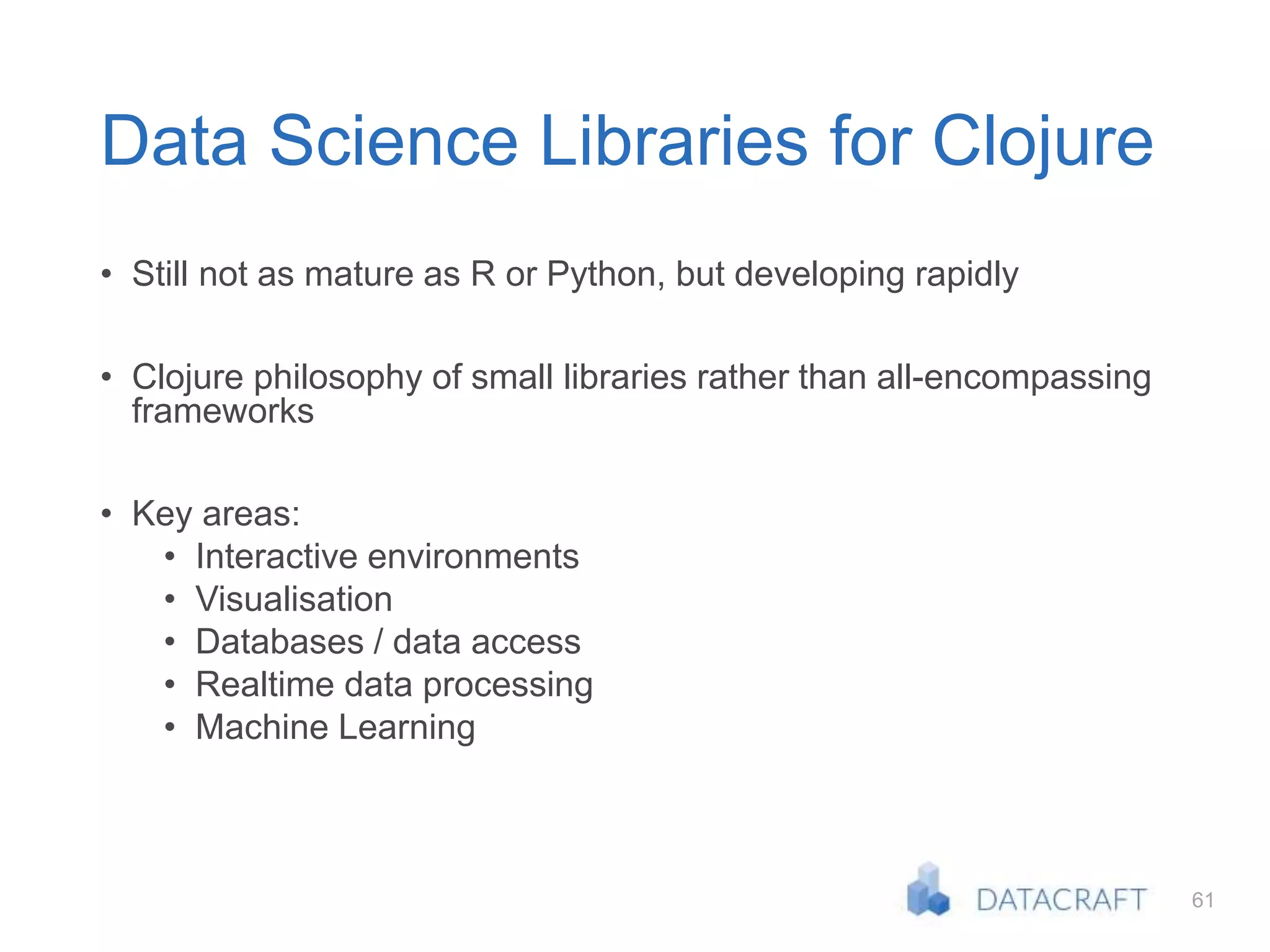 Data Science Libraries for Clojure

• Still not as mature as R or Python, but developing rapidly

• Clojure philosophy of small libraries rather than all-encompassing frameworks

• Key areas:
  • Interactive environments
  • Visualisation
  • Databases / data access
  • Realtime data processing
  • Machine Learning

DATACRAFT

61